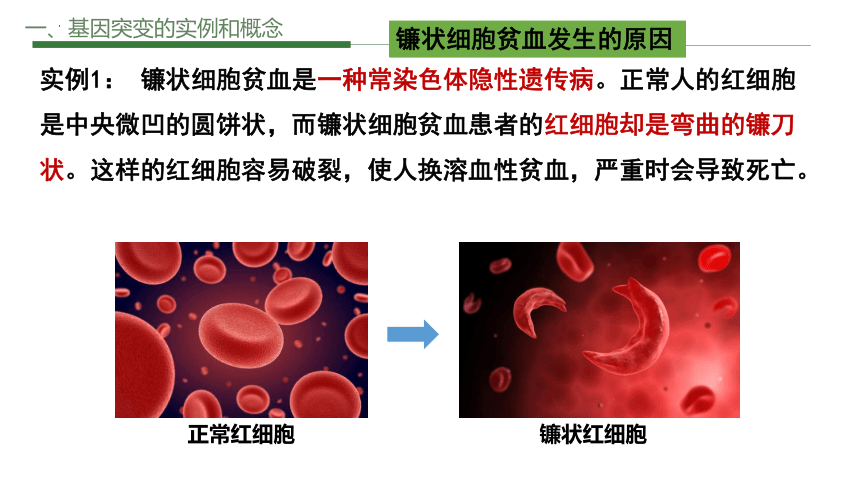 一、基因突变的实例和概念

镰状细胞贫血发生的原因

实例1： 镰状细胞贫血是一种常染色体隐性遗传病。正常人的红细胞是中央微凹的圆饼状，而镰状细胞贫血患者的红细胞却是弯曲的镰刀状。这样的红细胞容易破裂，使人换溶血性贫血，严重时会导致死亡。

正常红细胞

镰状红细胞